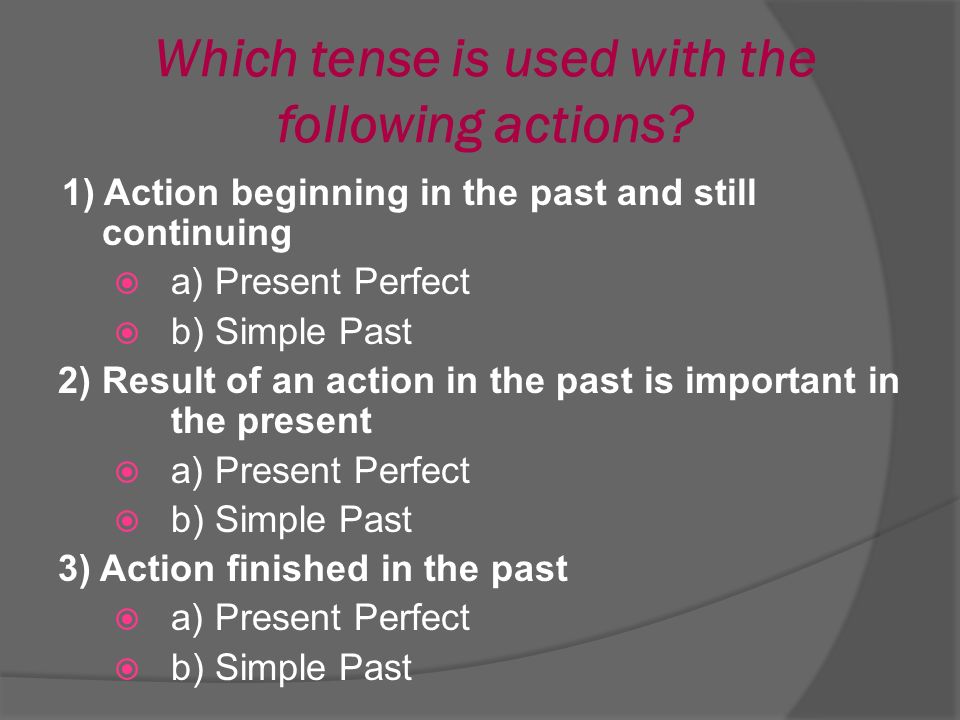 Which tense is used with the following actions?

1) Action beginning in the past and still continuing

a) Present Perfect

b) Simple Past

2) Result of an action in the past is important in the present

a) Present Perfect

b) Simple Past

3) Action finished in the past

a) Present Perfect

b) Simple Past